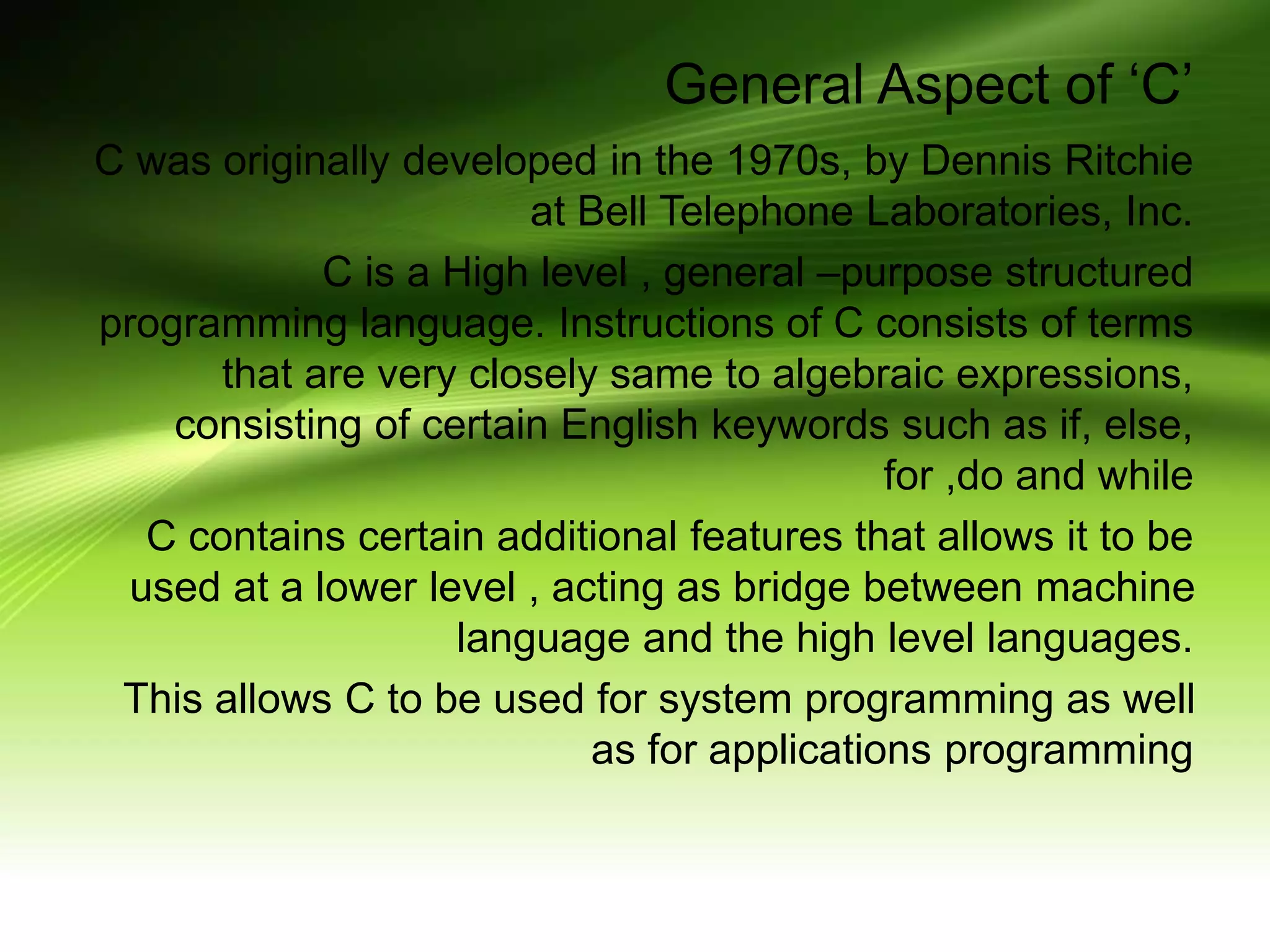 General Aspect of ‘C’

C was originally developed in the 1970s, by Dennis Ritchie at Bell Telephone Laboratories, Inc.

C is a High level , general –purpose structured programming language. Instructions of C consists of terms that are very closely same to algebraic expressions, consisting of certain English keywords such as if, else, for ,do and while

C contains certain additional features that allows it to be used at a lower level , acting as bridge between machine language and the high level languages.

This allows C to be used for system programming as well as for applications programming